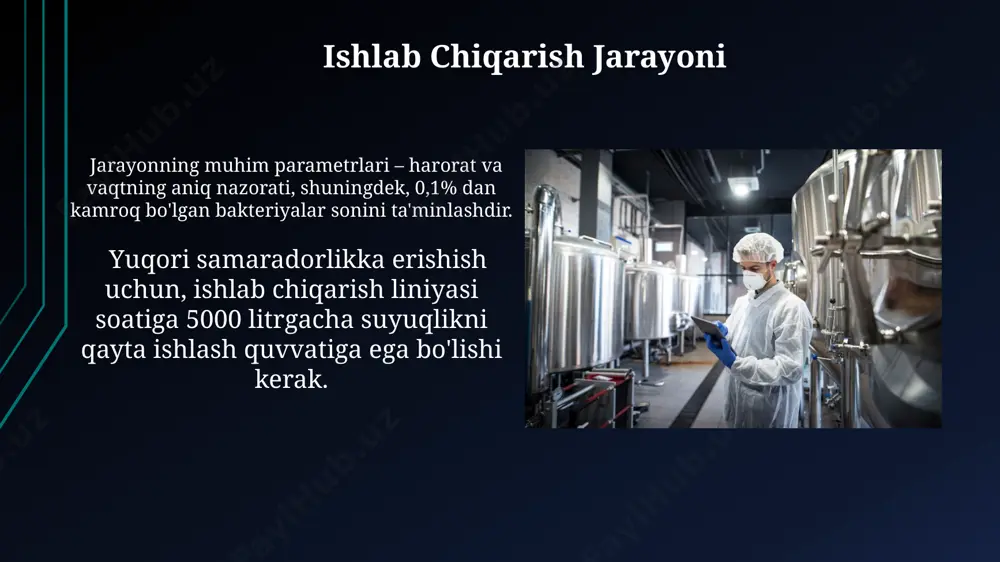 Ishlab Chiqarish Jarayoni

Jarayonning muhim parametrlari – harorat va vaqtning aniq nazorati, shuningdek, 0,1% dan kamroq bo'lgan bakteriyalar sonini ta'minlashdir.

Yuqori samaradorlikka erishish uchun, ishlab chiqarish liniyasi soatiga 5000 litrgacha suyuqlikni qayta ishlash quvvatiga ega bo'lishi kerak.